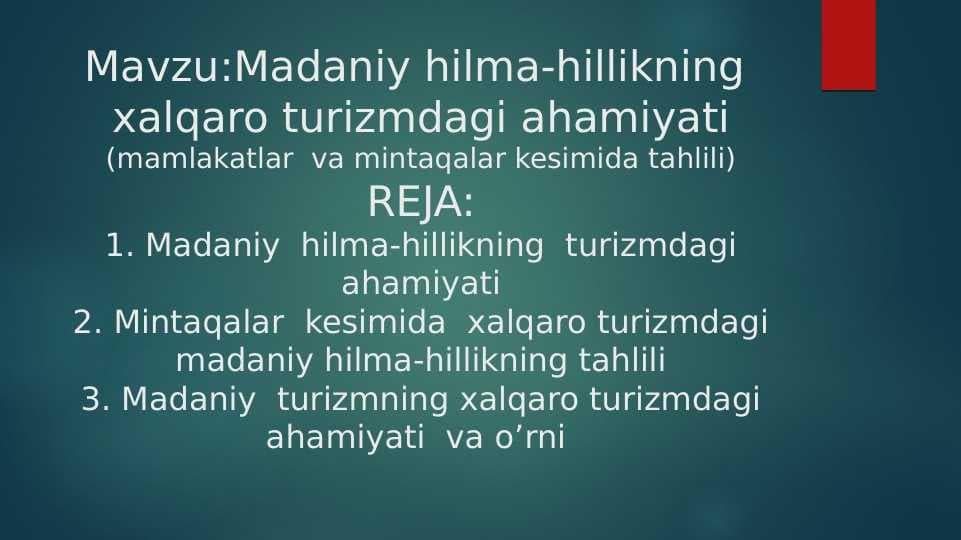 Mavzu:Madaniy hilma-hillikning xalqaro turizmdagi ahamiyati
(mamlakatlar va mintaqalar kesimida tahlili)

REJA:
1. Madaniy hilma-hillikning turizmdagi ahamiyati
2. Mintaqalar kesimida xalqaro turizmdagi madaniy hilma-hillikning tahlili
3. Madaniy turizmning xalqaro turizmdagi ahamiyati va o’rni